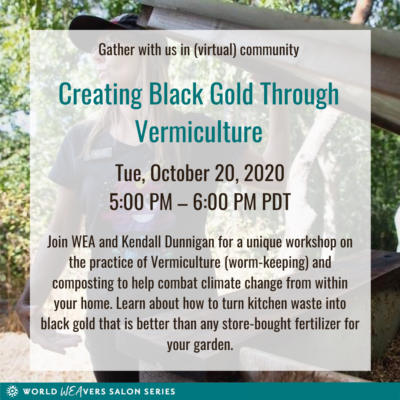 Gather with us in (virtual) community

Creating Black Gold Through Vermiculture

Tue, October 20, 2020
5:00 PM – 6:00 PM PDT

Join WEA and Kendall Dunnigan for a unique workshop on the practice of Vermiculture (worm-keeping) and composting to help combat climate change from within your home. Learn about how to turn kitchen waste into black gold that is better than any store-bought fertilizer for your garden.

WORLD WEAVERS SALON SERIES